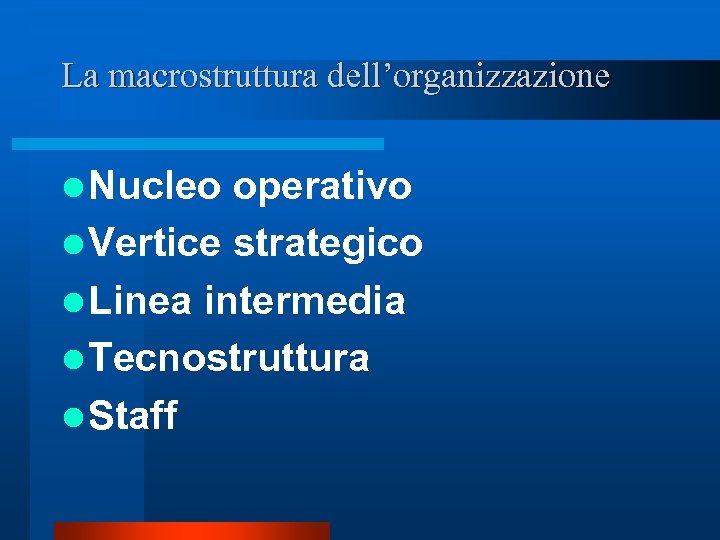 La macrostruttura dell’organizzazione

- Nucleo operativo
- Vertice strategico
- Linea intermedia
- Tecnostruttura
- Staff